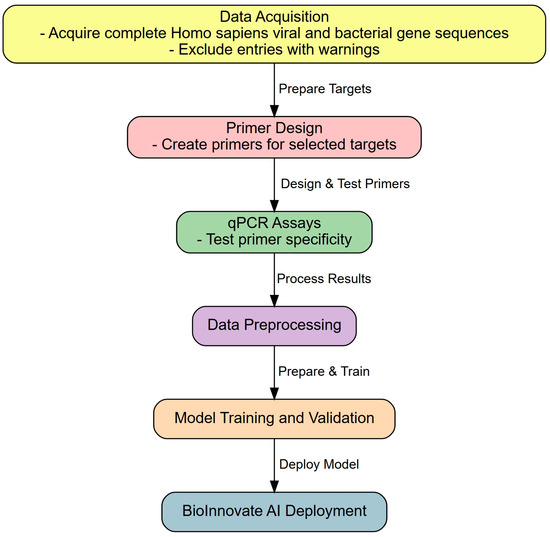 Data Acquisition
- Acquire complete Homo sapiens viral and bacterial gene sequences
- Exclude entries with warnings

Prepare Targets

Primer Design
- Create primers for selected targets

Design & Test Primers

qPCR Assays
- Test primer specificity

Process Results

Data Preprocessing

Prepare & Train

Model Training and Validation

Deploy Model

BioInnovate AI Deployment